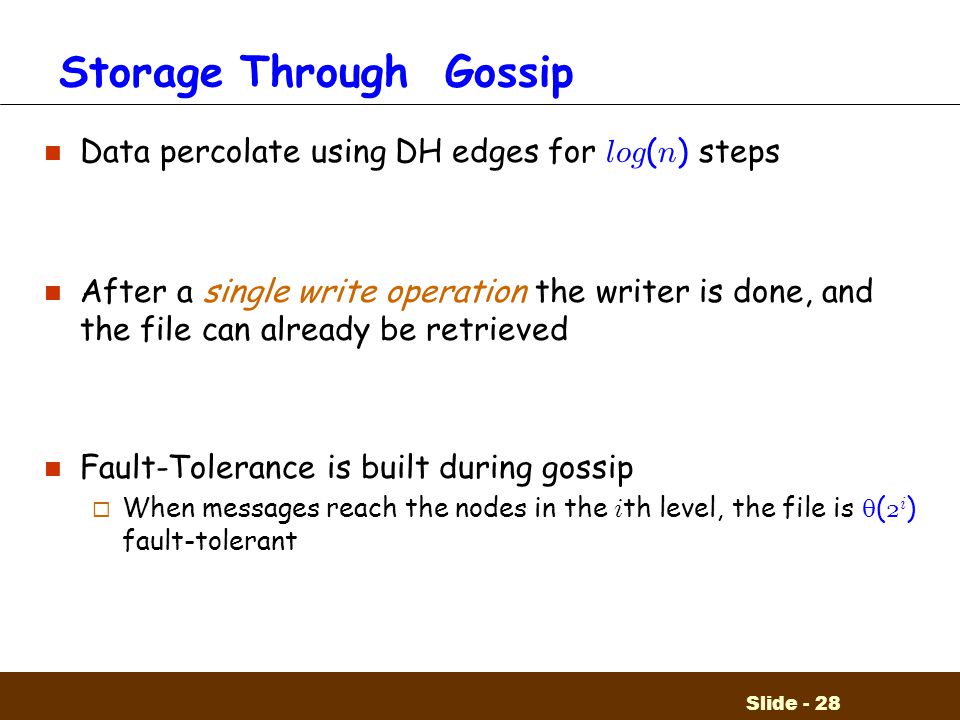 Storage Through Gossip

Data percolate using DH edges for $log(n)$ steps

After a single write operation the writer is done, and the file can already be retrieved

Fault-Tolerance is built during gossip

When messages reach the nodes in the $i$th level, the file is $\theta(2^i)$ fault-tolerant

Slide - 28